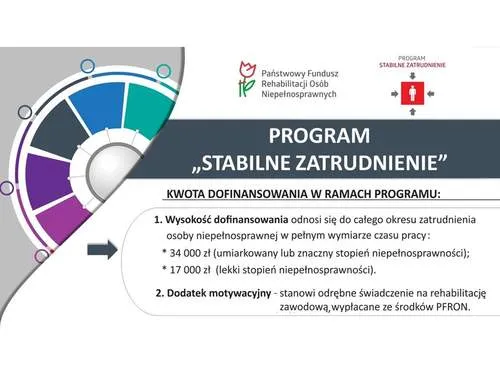 Państwowy Fundusz Rehabilitacji Osób Niepełnosprawnych

PROGRAM
STABILNE ZATRUDNIENIE

PROGRAM
„STABILNE ZATRUDNIENIE”

KWOTA DOFINANSOWANIA W RAMACH PROGRAMU:

1. Wysokość dofinansowania odnosi się do całego okresu zatrudnienia osoby niepełnosprawnej w pełnym wymiarze czasu pracy:
* 34 000 zł (umiarkowany lub znaczny stopień niepełnosprawności);
* 17 000 zł (lekki stopień niepełnosprawności).

2. Dodatek motywacyjny - stanowi odrębne świadczenie na rehabilitację zawodową, wypłacane ze środków PFRON.